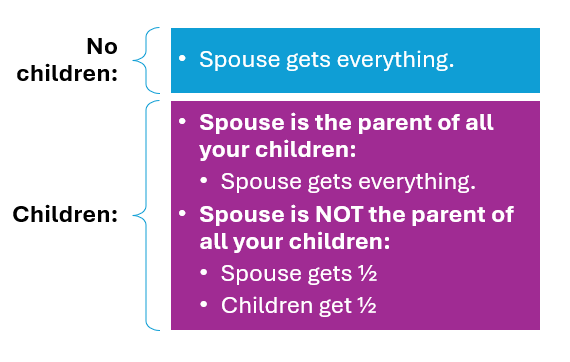 No children:

• Spouse gets everything.

Children:

• Spouse is the parent of all your children:
  • Spouse gets everything.
• Spouse is NOT the parent of all your children:
  • Spouse gets ½
  • Children get ½